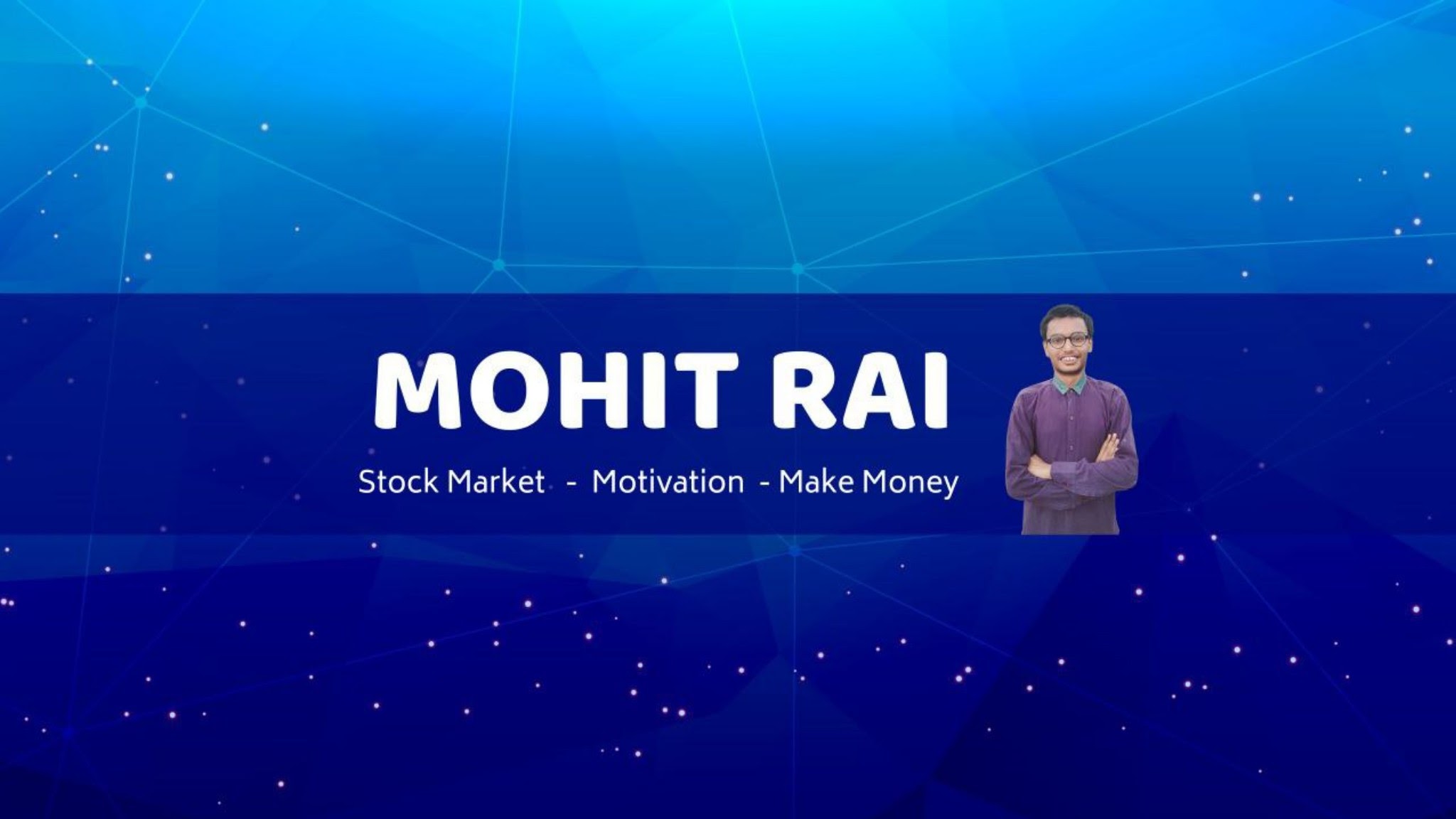 MOHIT RAI

Stock Market - Motivation - Make Money